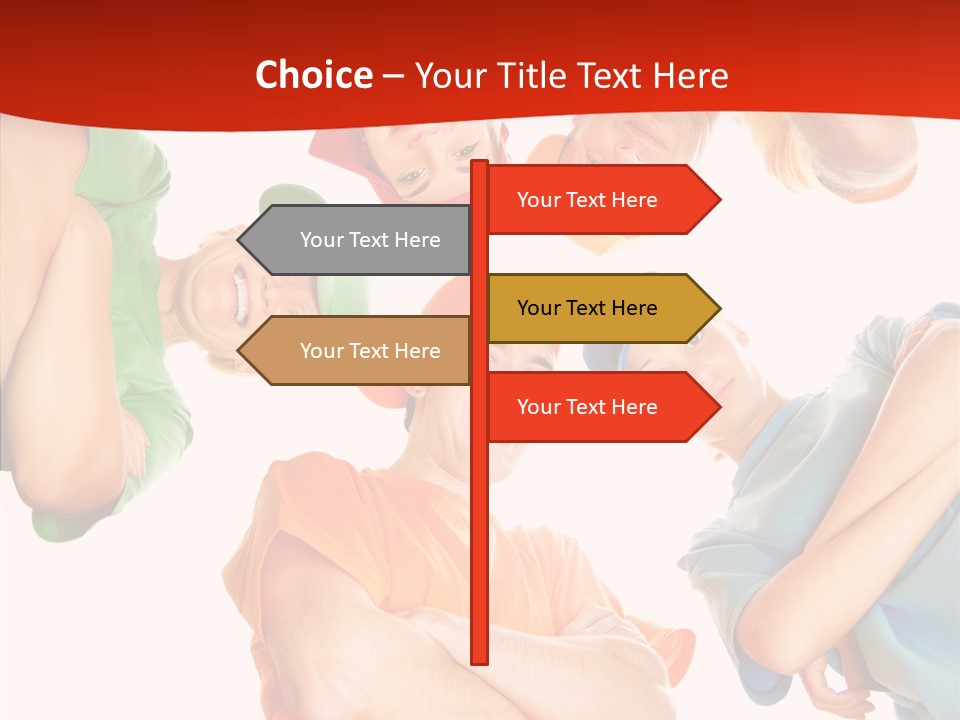 Choice – Your Title Text Here

Your Text Here

Your Text Here

Your Text Here

Your Text Here

Your Text Here